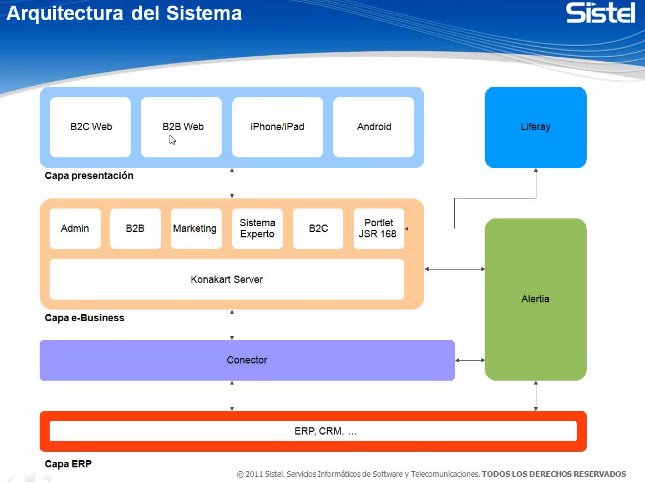 Arquitectura del Sistema

Sistel

B2C Web

B2B Web

iPhone/iPad

Android

Liferay

Capa presentación

Admin

B2B

Marketing

Sistema Experto

B2C

Portlet JSR 168

Konakart Server

Alertia

Capa e-Business

Conector

ERP, CRM, ...

Capa ERP

© 2011 Sistel. Servicios Informáticos de Software y Telecomunicaciones. TODOS LOS DERECHOS RESERVADOS